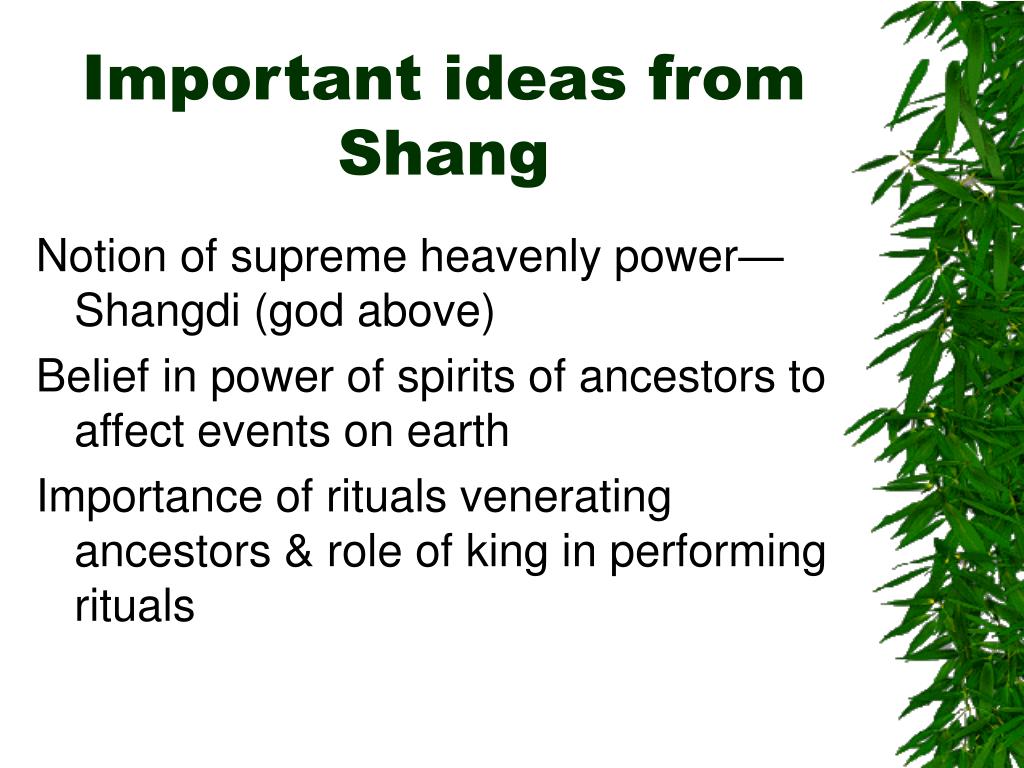 Important ideas from Shang

Notion of supreme heavenly power—Shangdi (god above)

Belief in power of spirits of ancestors to affect events on earth

Importance of rituals venerating ancestors & role of king in performing rituals